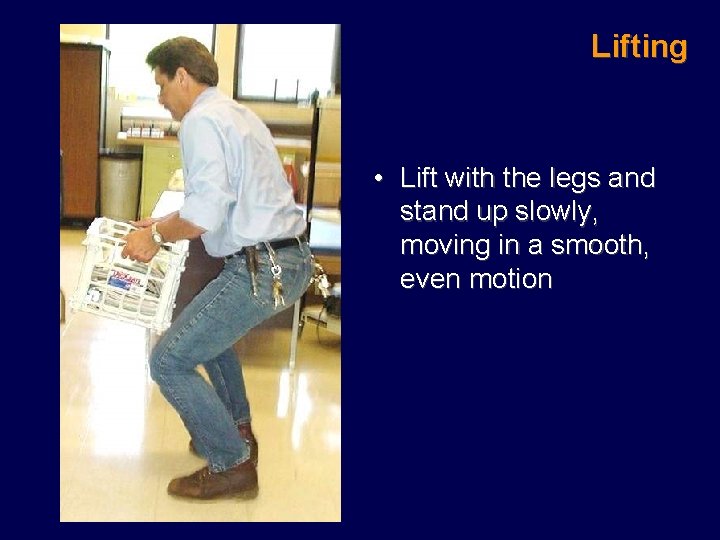 Lifting

• Lift with the legs and stand up slowly, moving in a smooth, even motion